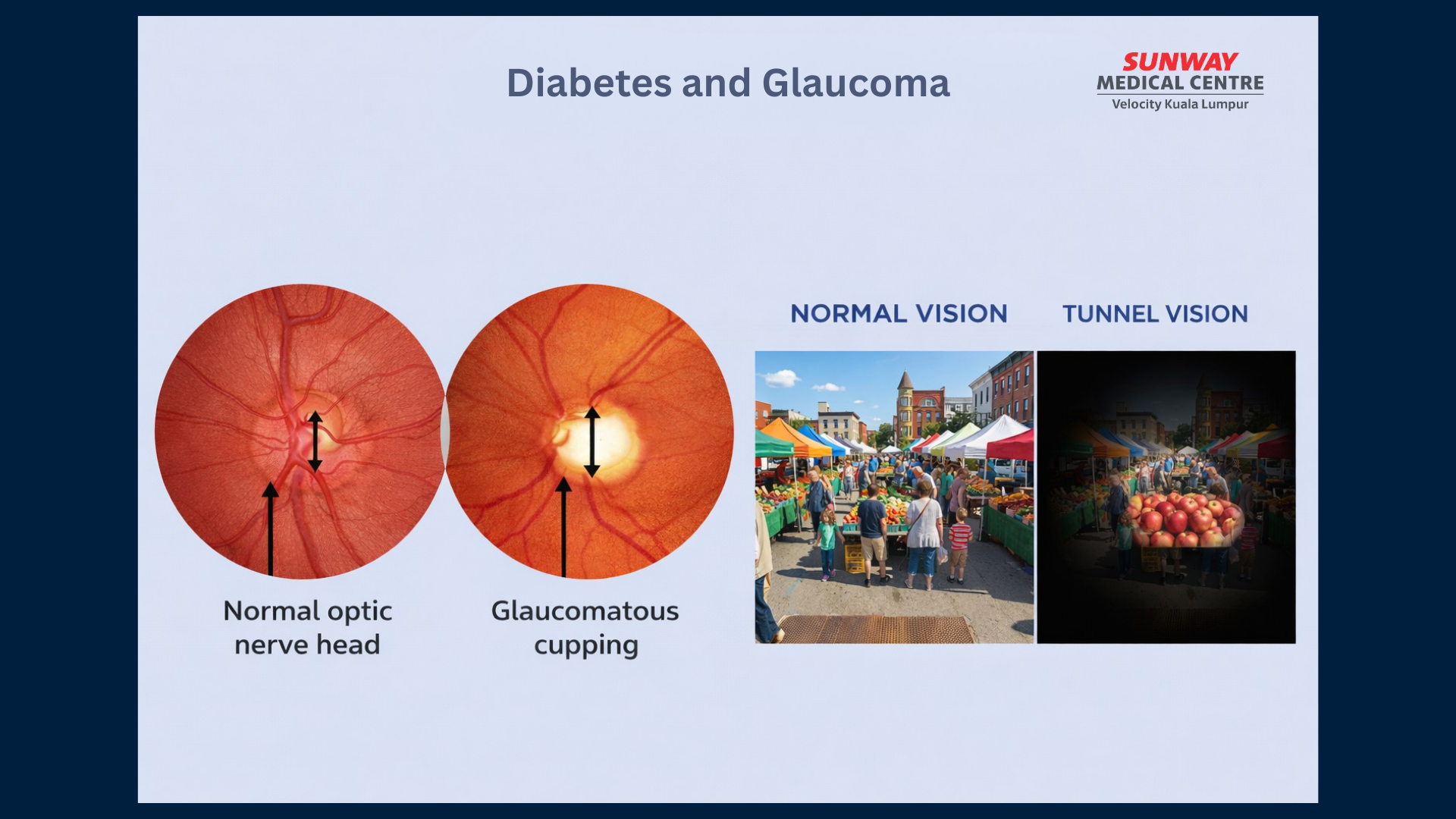 Diabetes and Glaucoma

SUNWAY
MEDICAL CENTRE
Velocity Kuala Lumpur

Normal optic nerve head

Glaucomatous cupping

NORMAL VISION

TUNNEL VISION